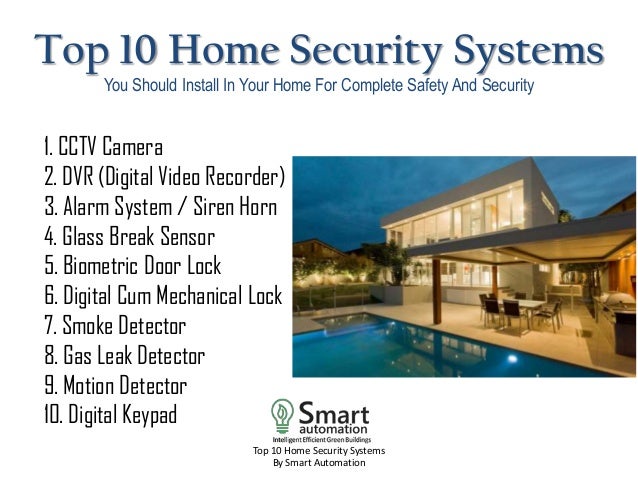 Top 10 Home Security Systems
You Should Install In Your Home For Complete Safety And Security

1. CCTV Camera
2. DVR (Digital Video Recorder)
3. Alarm System / Siren Horn
4. Glass Break Sensor
5. Biometric Door Lock
6. Digital Cum Mechanical Lock
7. Smoke Detector
8. Gas Leak Detector
9. Motion Detector
10. Digital Keypad

Smart automation
Intelligent Efficient Green Buildings
Top 10 Home Security Systems
By Smart Automation